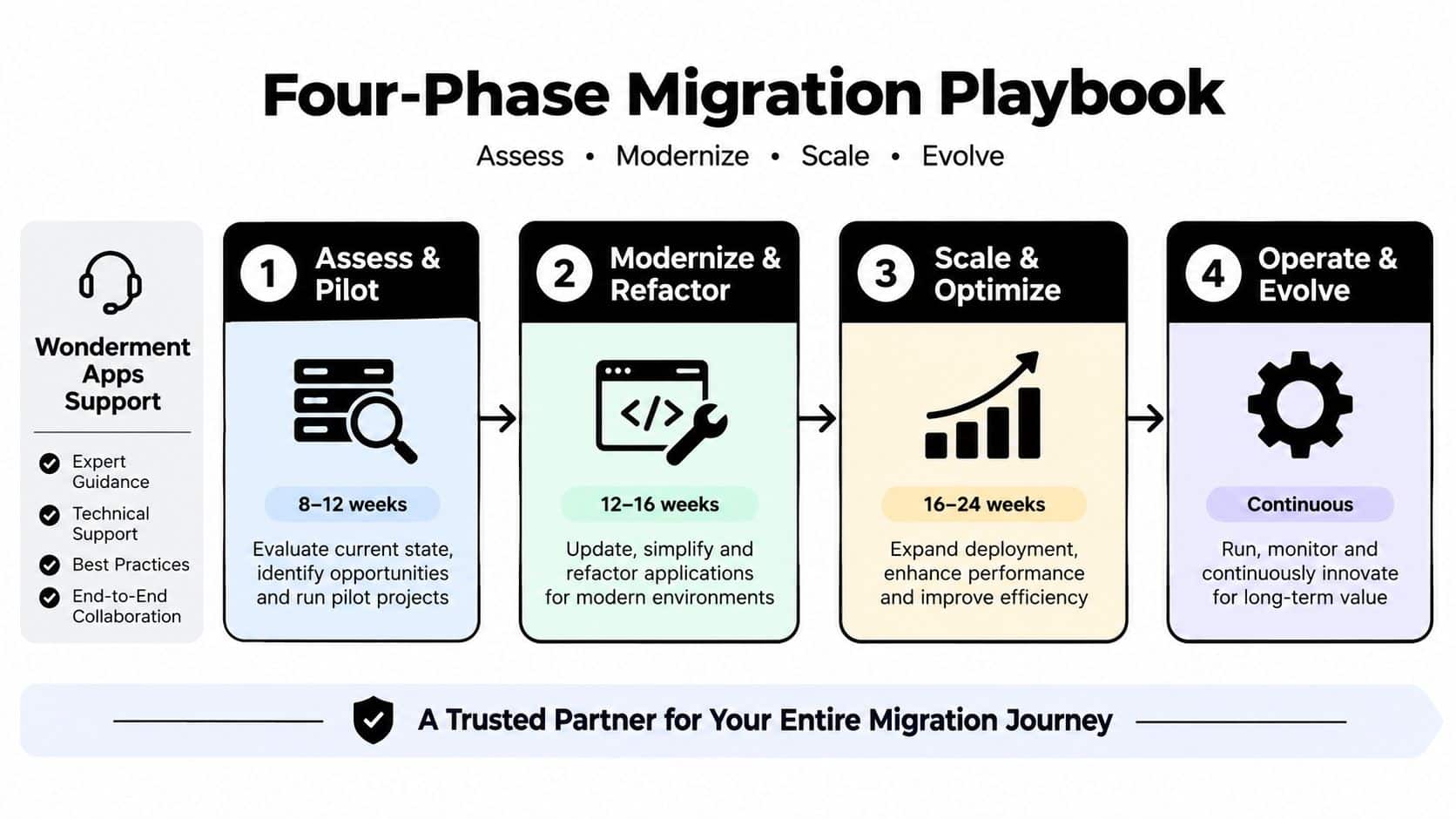 Four-Phase Migration Playbook

Assess • Modernize • Scale • Evolve

Wonderment Apps Support

Expert Guidance

Technical Support

Best Practices

End-to-End Collaboration

1 Assess & Pilot

8–12 weeks

Evaluate current state, identify opportunities and run pilot projects

2 Modernize & Refactor

12–16 weeks

Update, simplify and refactor applications for modern environments

3 Scale & Optimize

16–24 weeks

Expand deployment, enhance performance and improve efficiency

4 Operate & Evolve

Continuous

Run, monitor and continuously innovate for long-term value

A Trusted Partner for Your Entire Migration Journey